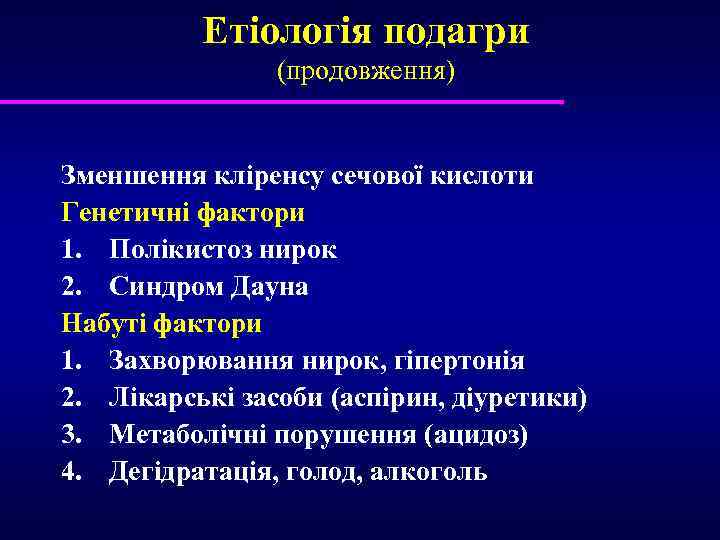 Етіологія подагри
(продовження)

Зменшення кліренсу сечової кислоти
Генетичні фактори
1. Полікистоз нирок
2. Синдром Дауна
Набуті фактори
1. Захворювання нирок, гіпертонія
2. Лікарські засоби (аспірин, діуретики)
3. Метаболічні порушення (ацидоз)
4. Дегідратація, голод, алкоголь